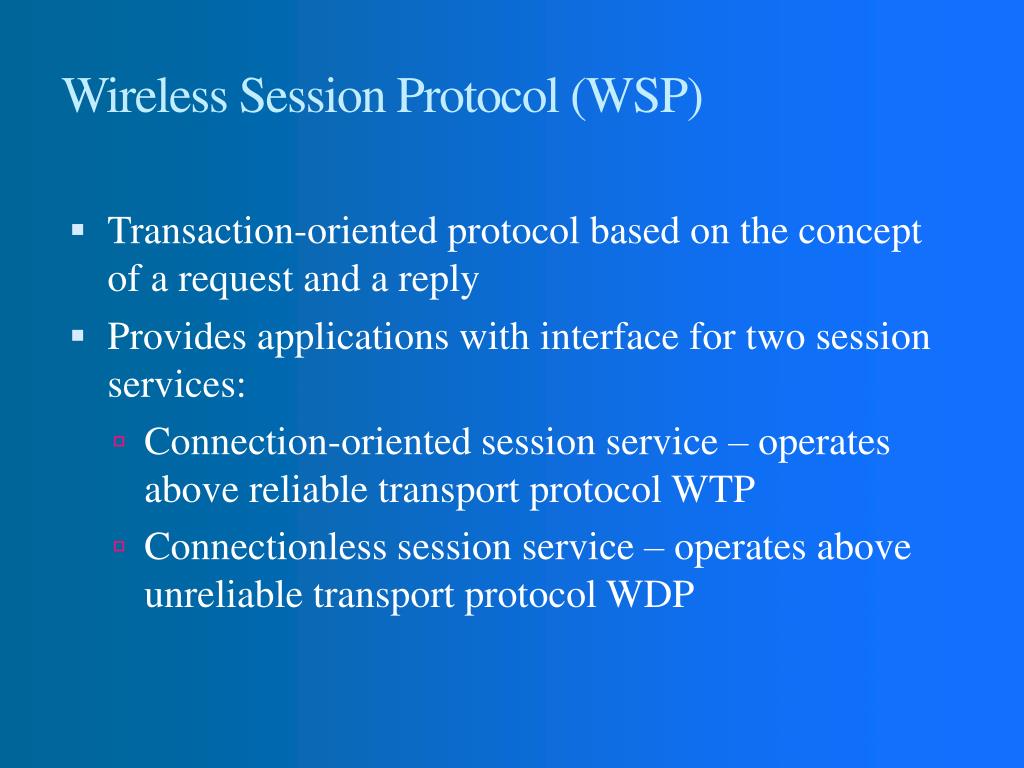 Wireless Session Protocol (WSP)

▪ Transaction-oriented protocol based on the concept of a request and a reply

▪ Provides applications with interface for two session services:

▫ Connection-oriented session service – operates above reliable transport protocol WTP

▫ Connectionless session service – operates above unreliable transport protocol WDP